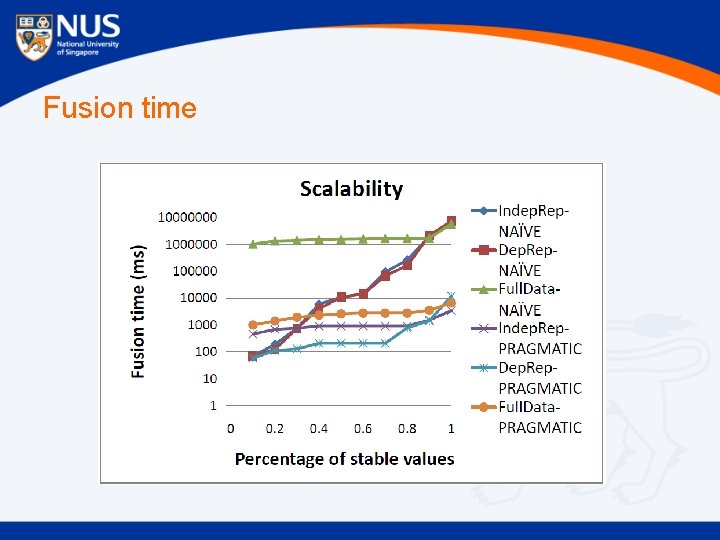 NUS
National University of Singapore

Fusion time

Scalability

Fusion time (ms)

10000000
1000000
100000
10000
1000
100
10
1

0
0.2
0.4
0.6
0.8
1

Percentage of stable values

IndepRep-NAÏVE
DepRep-NAÏVE
FullData-NAÏVE
IndepRep-PRAGMATIC
DepRep-PRAGMATIC
FullData-PRAGMATIC